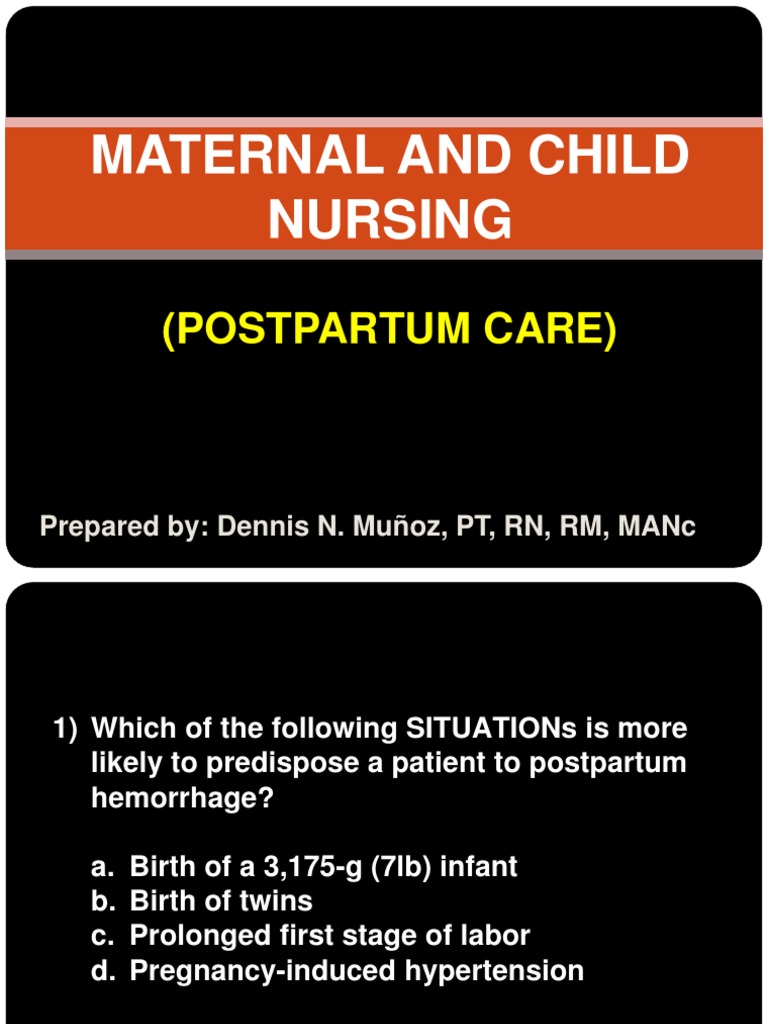 MATERNAL AND CHILD NURSING

(POSTPARTUM CARE)

Prepared by: Dennis N. Muñoz, PT, RN, RM, MANc

1) Which of the following SITUATIONs is more likely to predispose a patient to postpartum hemorrhage?

a. Birth of a 3,175-g (7lb) infant
b. Birth of twins
c. Prolonged first stage of labor
d. Pregnancy-induced hypertension